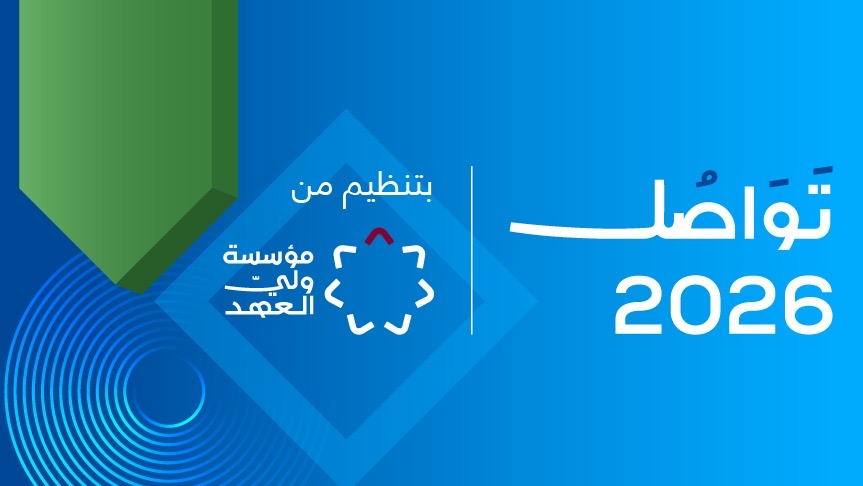 تَوَاصُل
2026

بتنظيم من

مؤسسة
وليّ
العهد